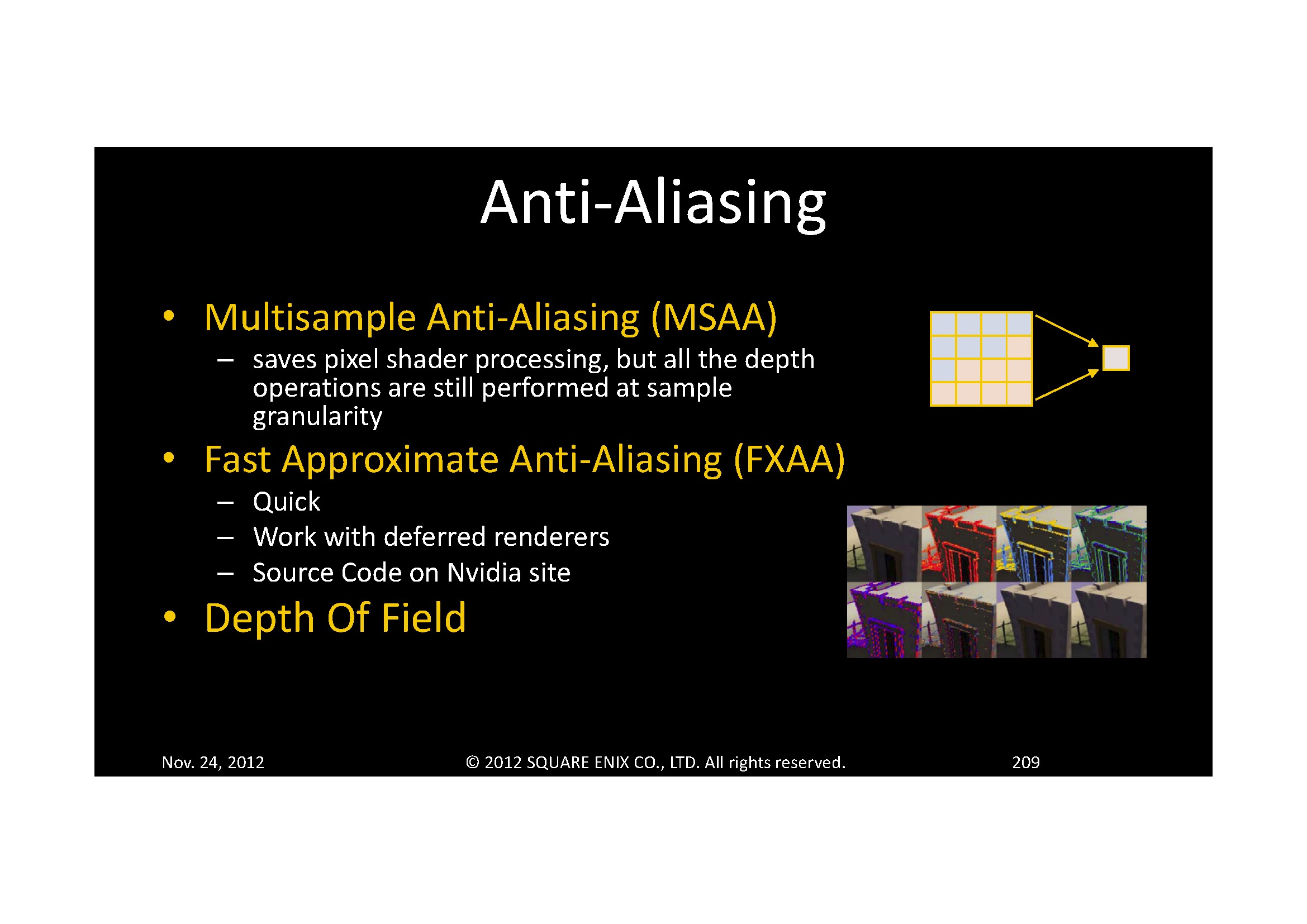 Anti-Aliasing

• Multisample Anti-Aliasing (MSAA)
  – saves pixel shader processing, but all the depth operations are still performed at sample granularity
• Fast Approximate Anti-Aliasing (FXAA)
  – Quick
  – Work with deferred renderers
  – Source Code on Nvidia site
• Depth Of Field

Nov. 24, 2012
© 2012 SQUARE ENIX CO., LTD. All rights reserved.
209